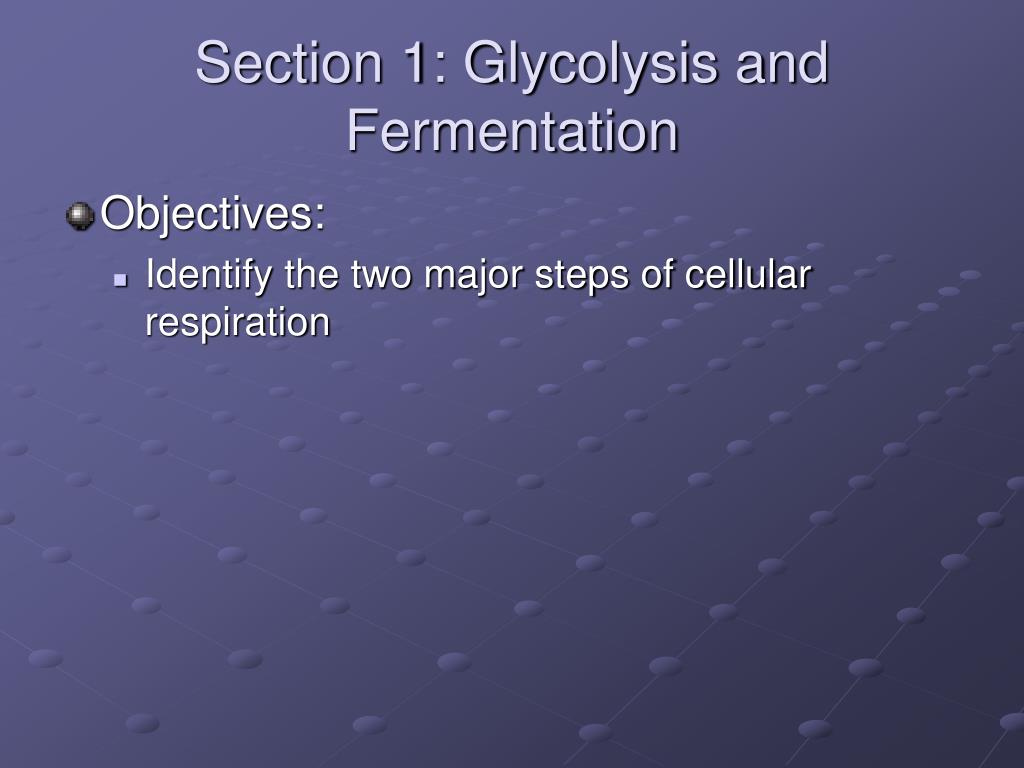 Section 1: Glycolysis and Fermentation

Objectives:

Identify the two major steps of cellular respiration